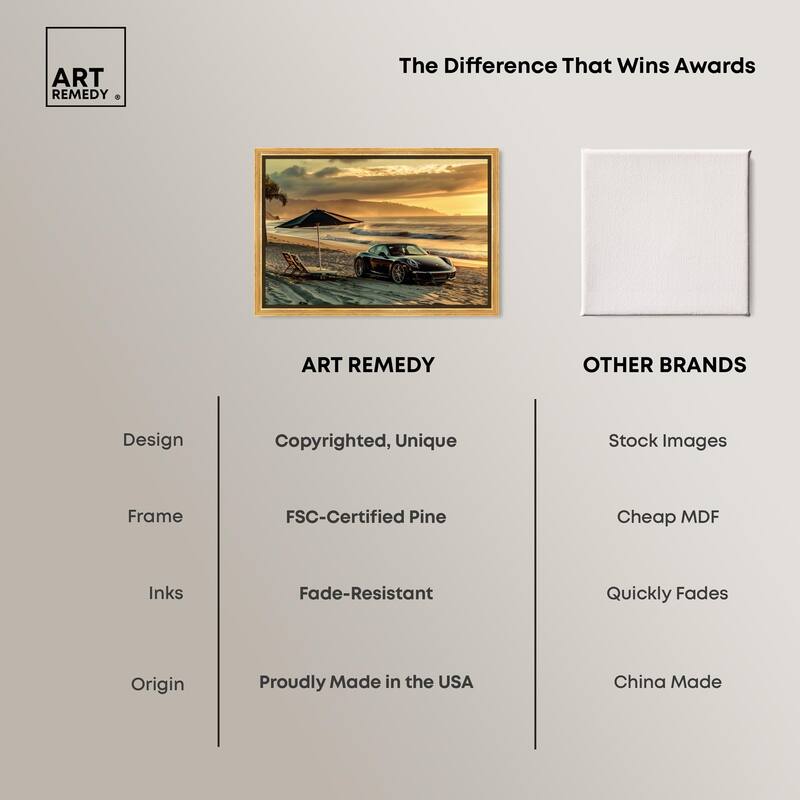 ART REMEDY ®

The Difference That Wins Awards

|  | ART REMEDY | OTHER BRANDS |
|---|---|---|
| Design | Copyrighted, Unique | Stock Images |
| Frame | FSC-Certified Pine | Cheap MDF |
| Inks | Fade-Resistant | Quickly Fades |
| Origin | Proudly Made in the USA | China Made |